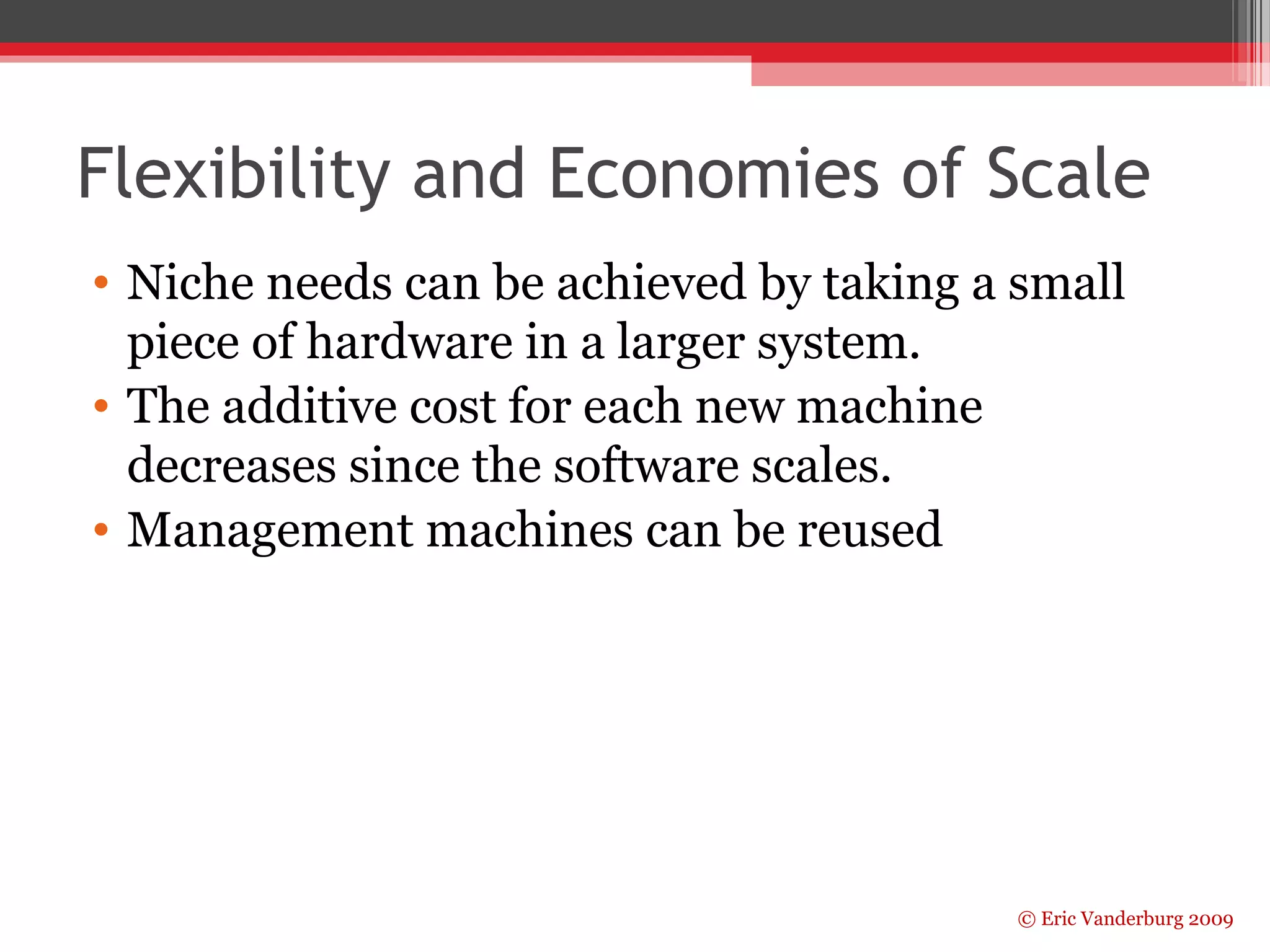 Flexibility and Economies of Scale

• Niche needs can be achieved by taking a small piece of hardware in a larger system.
• The additive cost for each new machine decreases since the software scales.
• Management machines can be reused

© Eric Vanderburg 2009